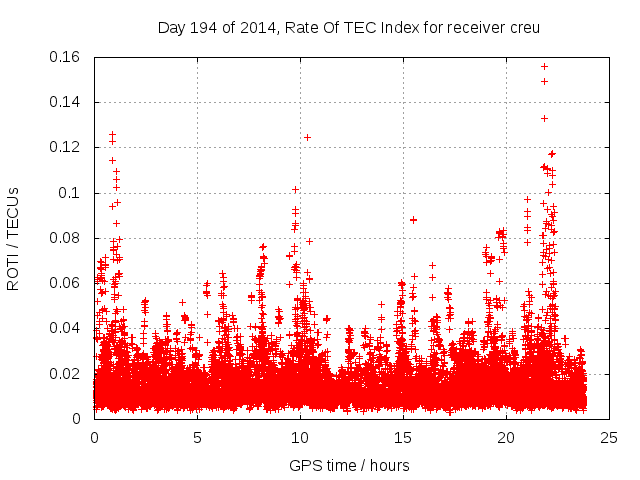 Day 194 of 2014, Rate Of TEC Index for receiver creu

ROTI / TECUs

0.16
0.14
0.12
0.1
0.08
0.06
0.04
0.02
0

0
5
10
15
20
25

GPS time / hours